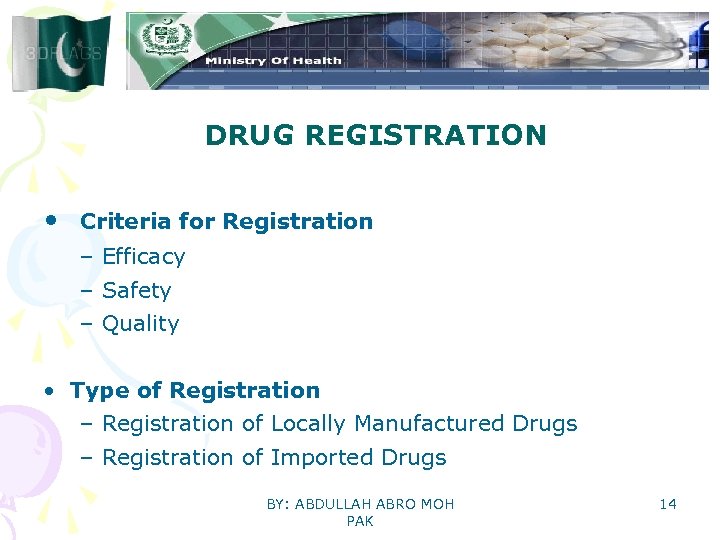 3DFLAGS

Ministry Of Health

DRUG REGISTRATION

• Criteria for Registration
– Efficacy
– Safety
– Quality

• Type of Registration
– Registration of Locally Manufactured Drugs
– Registration of Imported Drugs

BY: ABDULLAH ABRO MOH PAK

14